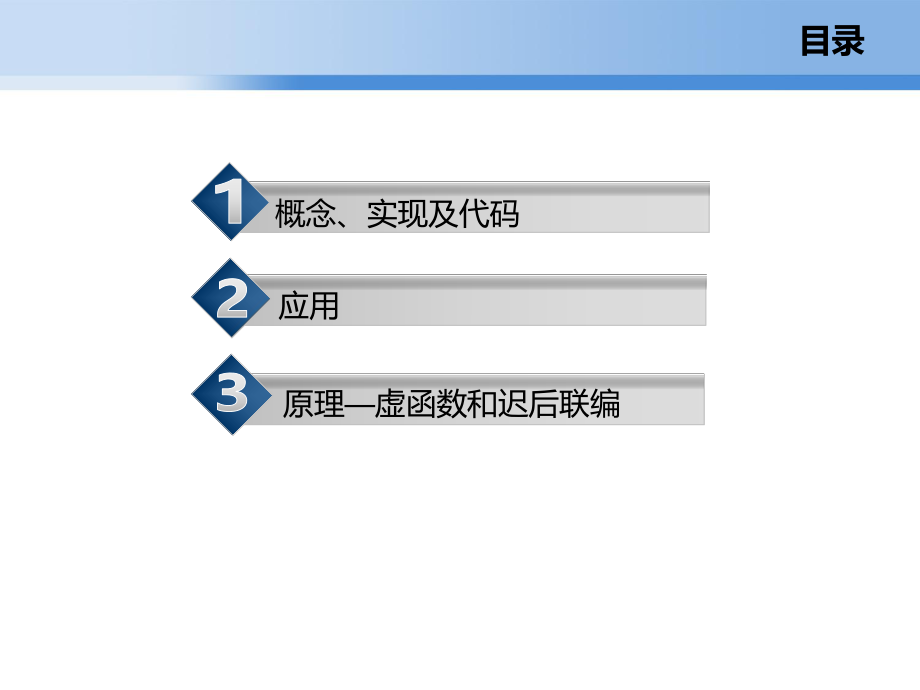 目录

1 概念、实现及代码

2 应用

3 原理—虚函数和迟后联编